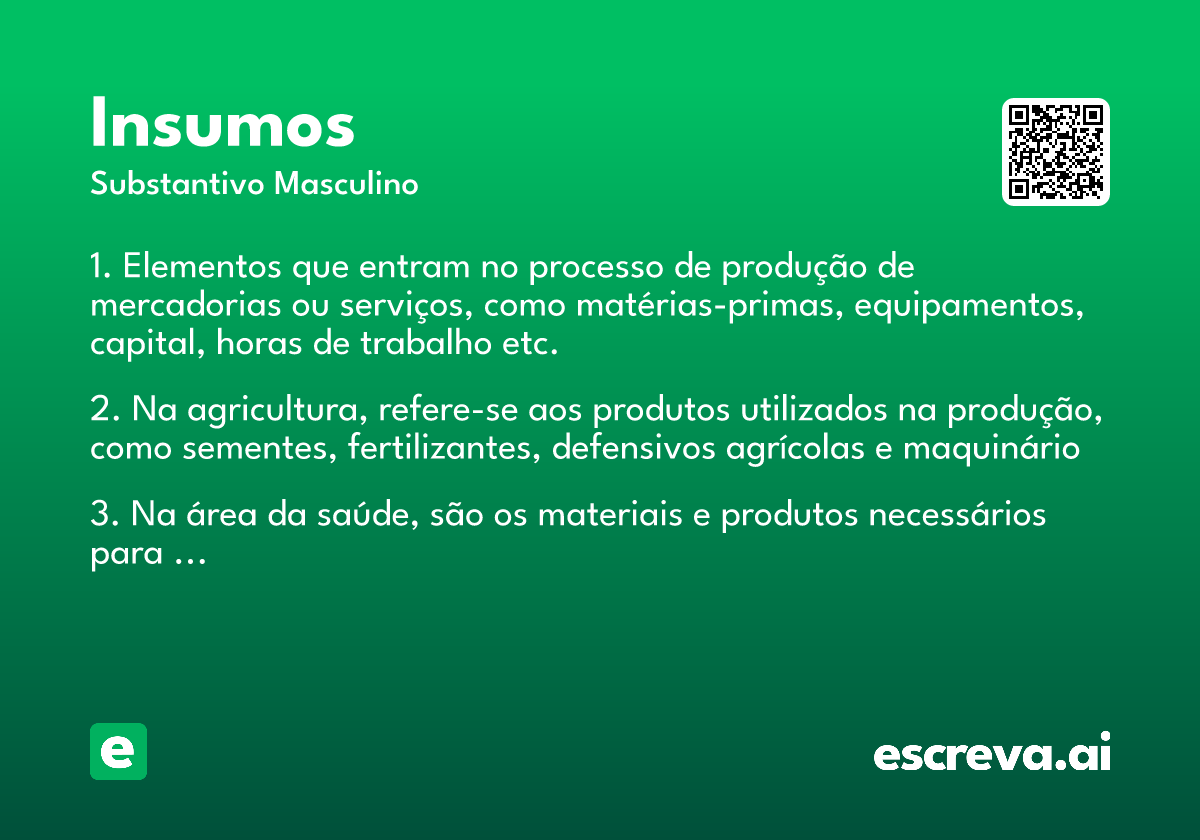 Insumos
Substantivo Masculino

1. Elementos que entram no processo de produção de mercadorias ou serviços, como matérias-primas, equipamentos, capital, horas de trabalho etc.

2. Na agricultura, refere-se aos produtos utilizados na produção, como sementes, fertilizantes, defensivos agrícolas e maquinário

3. Na área da saúde, são os materiais e produtos necessários para ...

e

escreva.ai